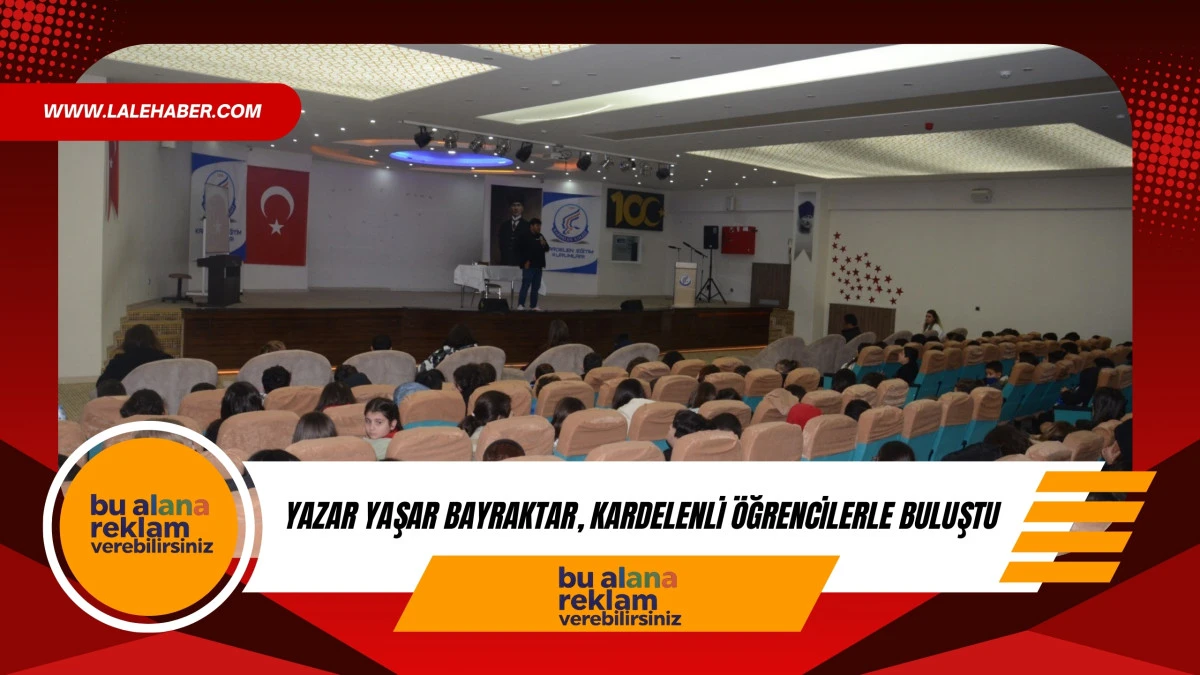 WWW.LALEHABER.COM

100

bu alana reklam verebilirsiniz

YAZAR YAŞAR BAYRAKTAR, KARDELENLİ ÖĞRENCİLERLE BULUŞTU

bu alana reklam verebilirsiniz